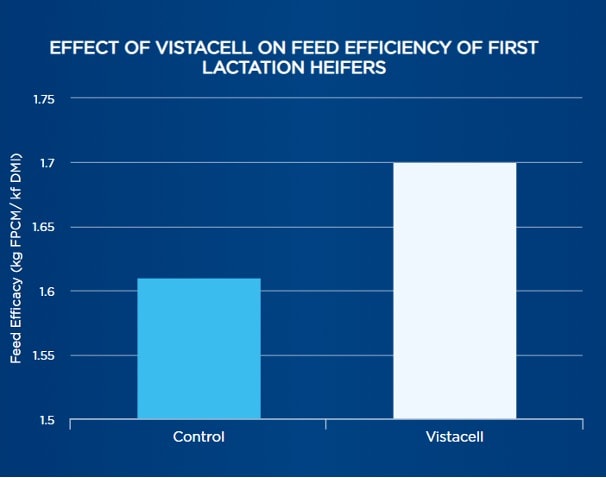 EFFECT OF VISTACELL ON FEED EFFICIENCY OF FIRST LACTATION HEIFERS

Feed Efficacy (kg FPCM/ kf DMI)

1.75
1.7
1.65
1.6
1.55
1.5

Control
Vistacell